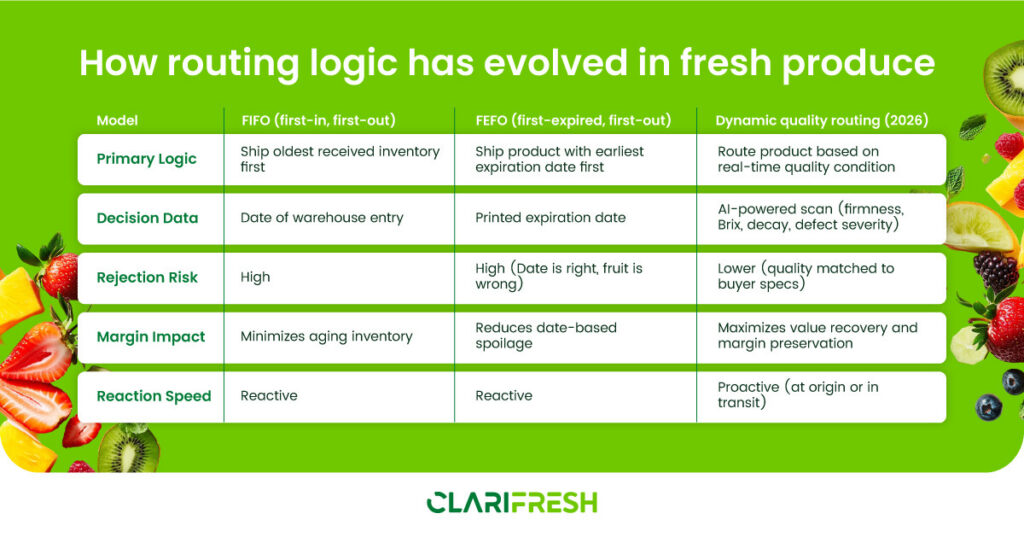 How routing logic has evolved in fresh produce

| Model | FIFO (first-in, first-out) | FEFO (first-expired, first-out) | Dynamic quality routing (2026) |
|---|---|---|---|
| Primary Logic | Ship oldest received inventory first | Ship product with earliest expiration date first | Route product based on real-time quality condition |
| Decision Data | Date of warehouse entry | Printed expiration date | AI-powered scan (firmness, Brix, decay, defect severity) |
| Rejection Risk | High | High (Date is right, fruit is wrong) | Lower (quality matched to buyer specs) |
| Margin Impact | Minimizes aging inventory | Reduces date-based spoilage | Maximizes value recovery and margin preservation |
| Reaction Speed | Reactive | Reactive | Proactive (at origin or in transit) |

CLARIFRESH